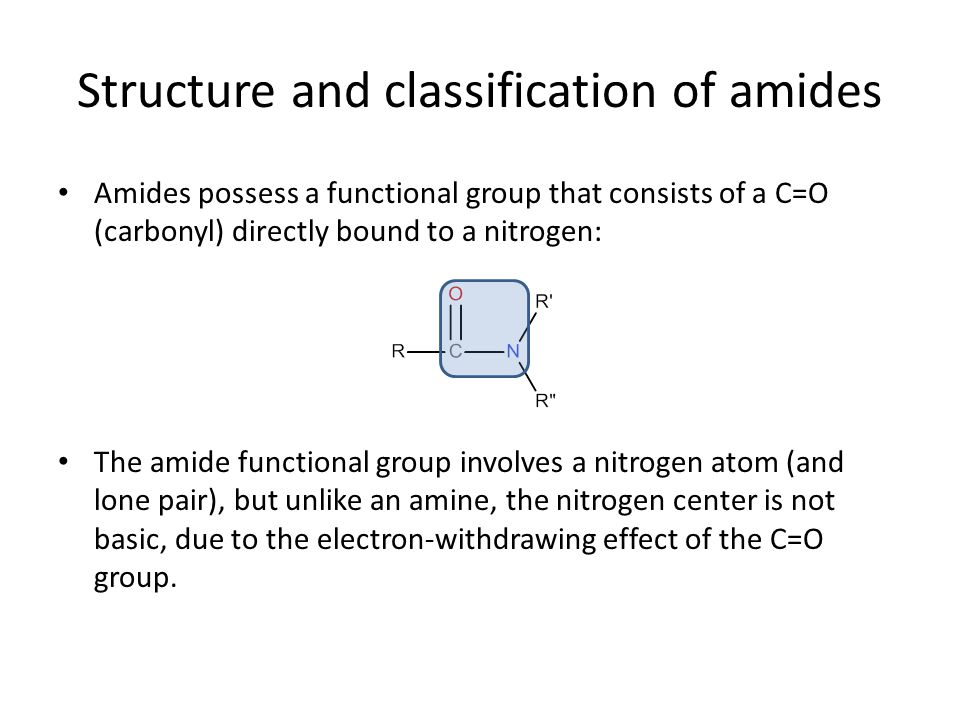 Structure and classification of amides

• Amides possess a functional group that consists of a C=O (carbonyl) directly bound to a nitrogen:

O
R'
R
C
N
R"

• The amide functional group involves a nitrogen atom (and lone pair), but unlike an amine, the nitrogen center is not basic, due to the electron-withdrawing effect of the C=O group.